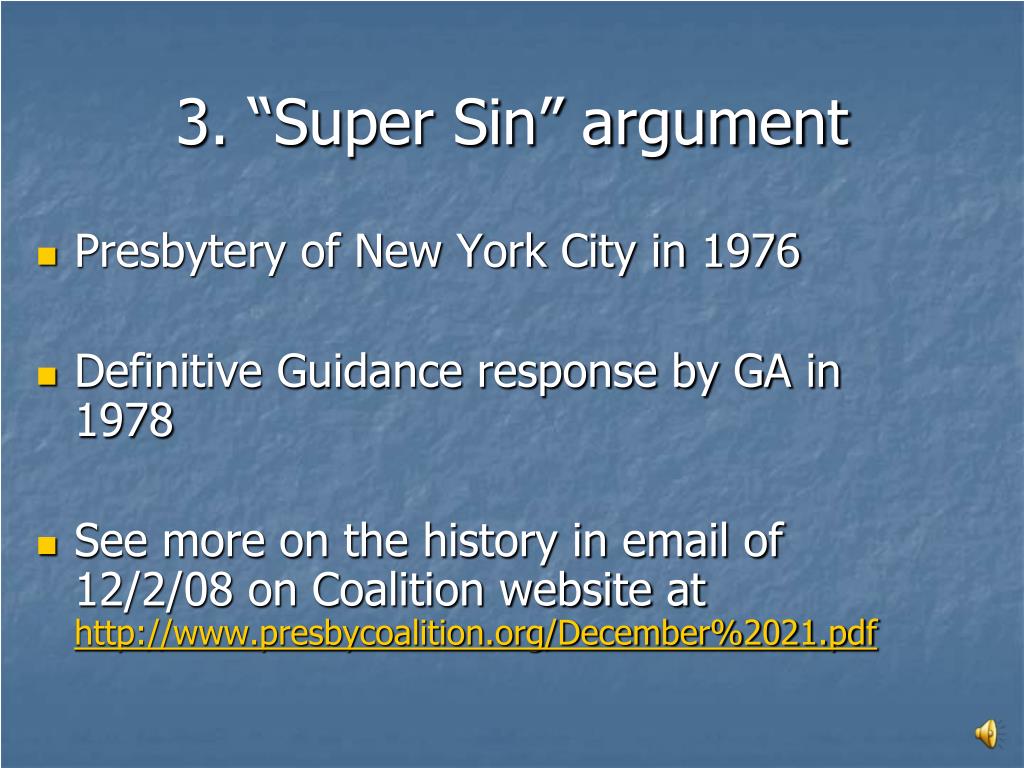 3. “Super Sin” argument

Presbytery of New York City in 1976

Definitive Guidance response by GA in 1978

See more on the history in email of 12/2/08 on Coalition website at http://www.presbycoalition.org/December%2021.pdf